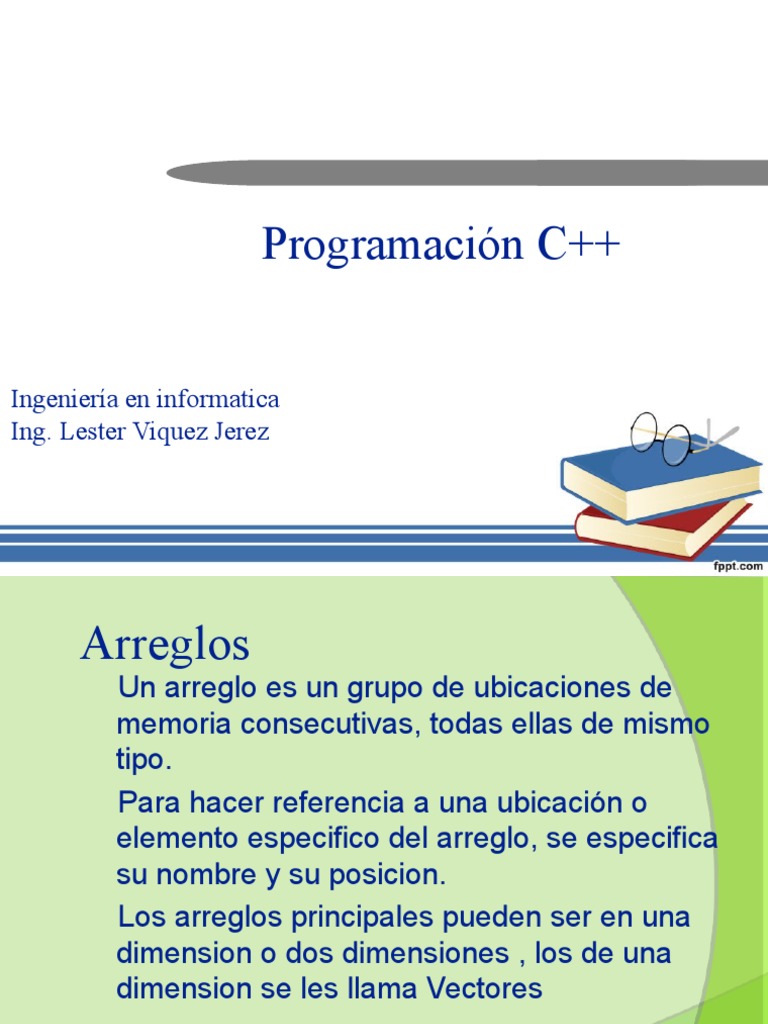 Programación C++

Ingeniería en informatica
Ing. Lester Viquez Jerez

fppt.com

Arreglos

Un arreglo es un grupo de ubicaciones de memoria consecutivas, todas ellas de mismo tipo.

Para hacer referencia a una ubicación o elemento especifico del arreglo, se especifica su nombre y su posicion.

Los arreglos principales pueden ser en una dimension o dos dimensiones , los de una dimension se les llama Vectores